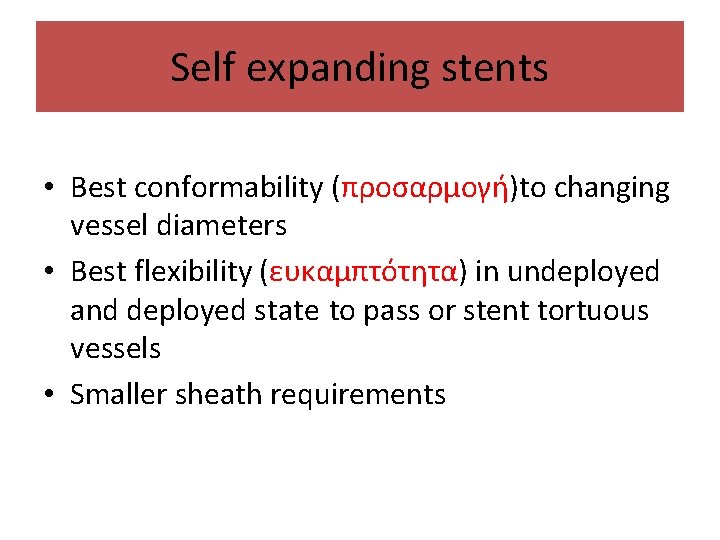 Self expanding stents

• Best conformability (προσαρμογή)to changing vessel diameters
• Best flexibility (ευκαμπτότητα) in undeployed and deployed state to pass or stent tortuous vessels
• Smaller sheath requirements